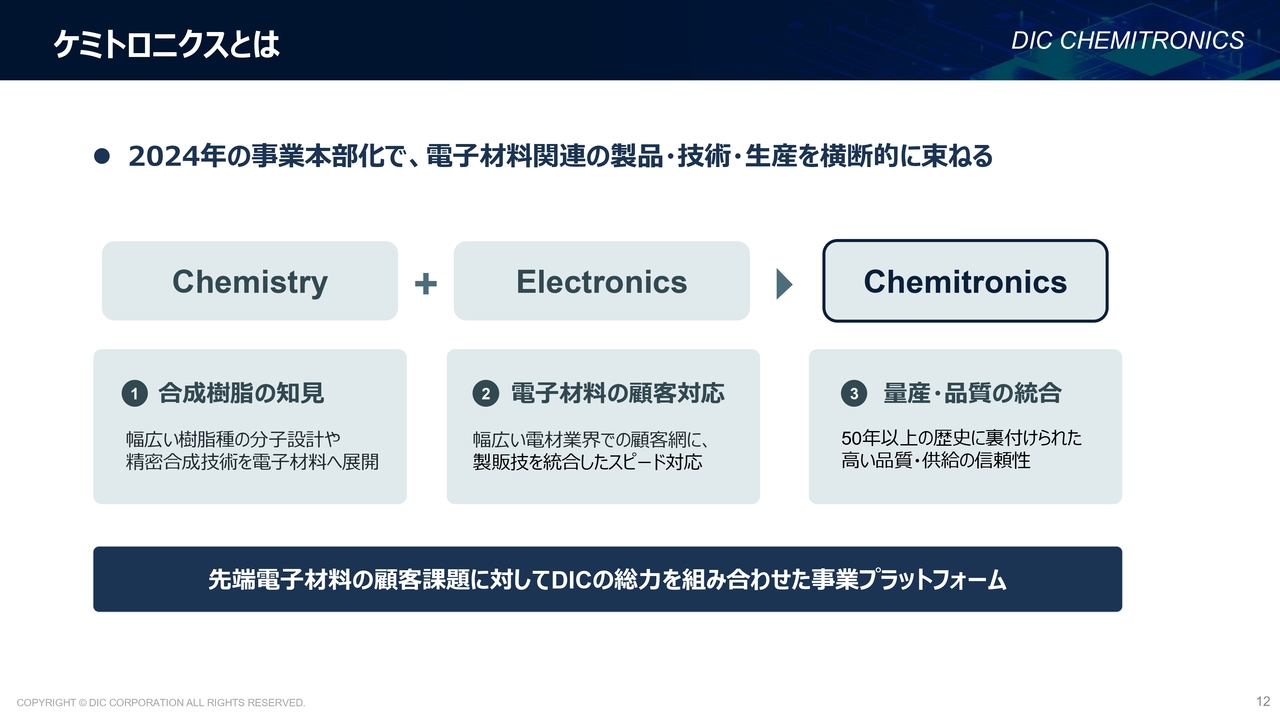 ケミトロニクスとは

DIC CHEMITRONICS

● 2024年の事業本部化で、電子材料関連の製品・技術・生産を横断的に束ねる

Chemistry + Electronics Chemitronics

1 合成樹脂の知見

幅広い樹脂種の分子設計や精密合成技術を電子材料へ展開

2 電子材料の顧客対応

幅広い電材業界での顧客網に、製販技を統合したスピード対応

3 量産・品質の統合

50年以上の歴史に裏付けられた高い品質・供給の信頼性

先端電子材料の顧客課題に対してDICの総力を組み合わせた事業プラットフォーム

COPYRIGHT © DIC CORPORATION ALL RIGHTS RESERVED.

12